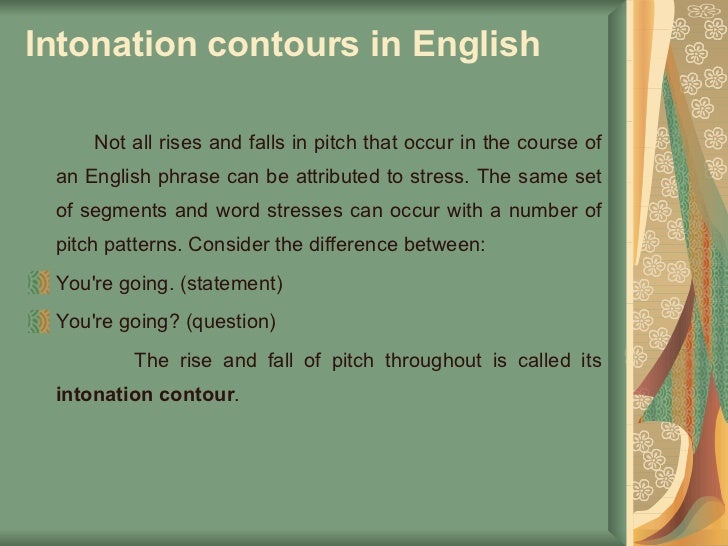 Intonation contours in English

Not all rises and falls in pitch that occur in the course of an English phrase can be attributed to stress. The same set of segments and word stresses can occur with a number of pitch patterns. Consider the difference between:

You're going. (statement)

You're going? (question)

The rise and fall of pitch throughout is called its **intonation contour**.